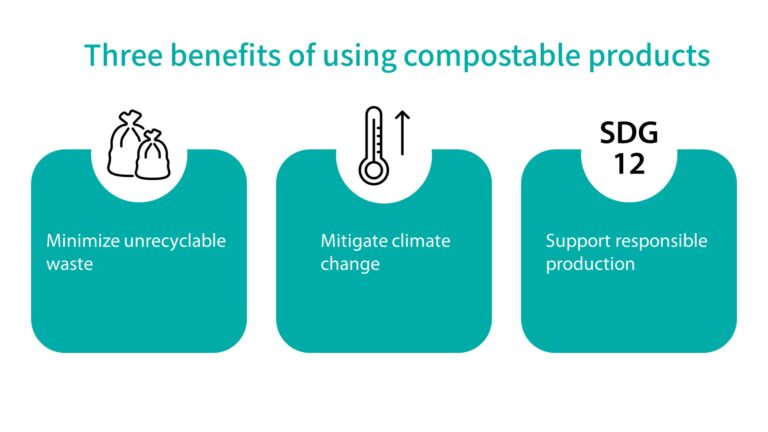 Three benefits of using compostable products

Minimize unrecyclable waste

Mitigate climate change

SDG 12

Support responsible production